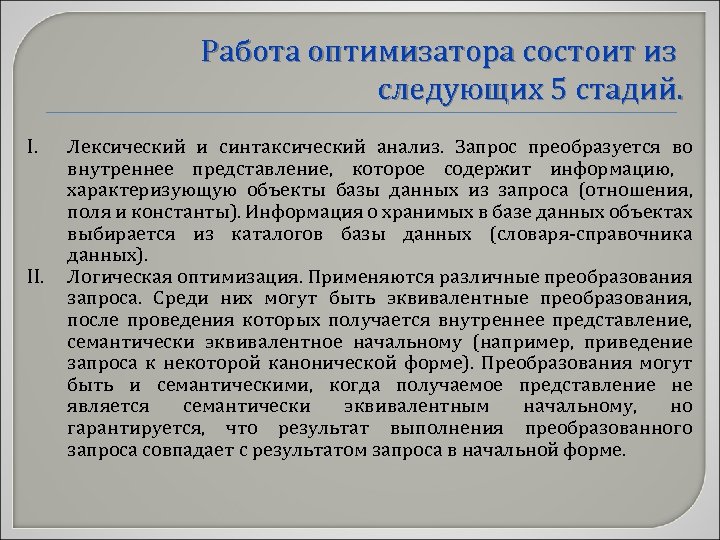 Работа оптимизатора состоит из следующих 5 стадий.

I. Лексический и синтаксический анализ. Запрос преобразуется во внутреннее представление, которое содержит информацию, характеризующую объекты базы данных из запроса (отношения, поля и константы). Информация о хранимых в базе данных объектах выбирается из каталогов базы данных (словаря-справочника данных).

II. Логическая оптимизация. Применяются различные преобразования запроса. Среди них могут быть эквивалентные преобразования, после проведения которых получается внутреннее представление, семантически эквивалентное начальному (например, приведение запроса к некоторой канонической форме). Преобразования могут быть и семантическими, когда получаемое представление не является семантически эквивалентным начальному, но гарантируется, что результат выполнения преобразованного запроса совпадает с результатом запроса в начальной форме.